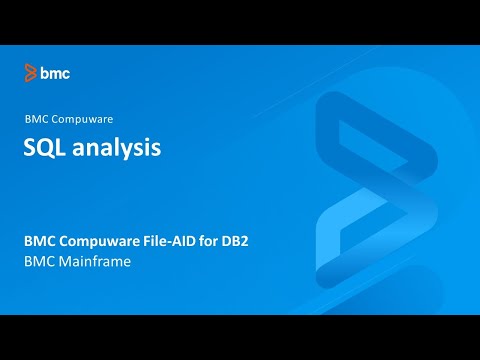 bmc

BMC Compuware

SQL analysis

BMC Compuware File-AID for DB2
BMC Mainframe